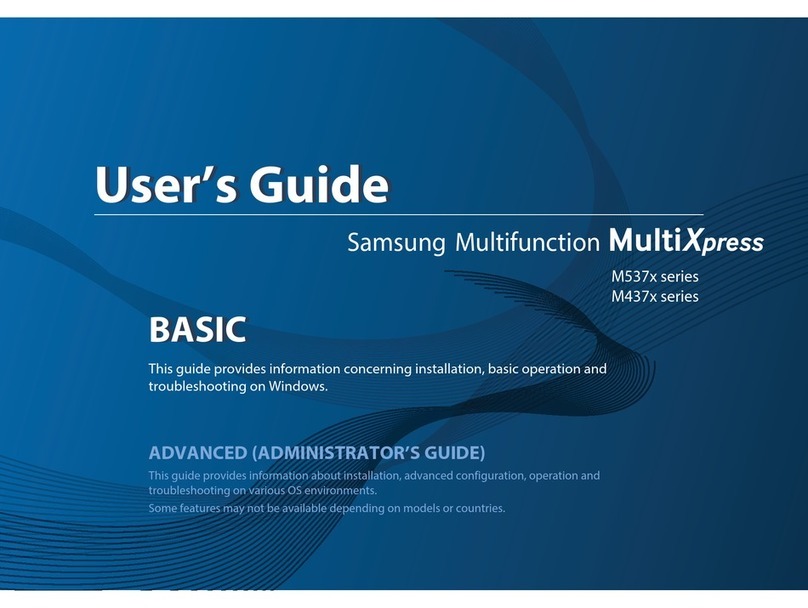 User's Guide

Samsung Multifunction MultiXpress

M537x series
M437x series

BASIC

This guide provides information concerning installation, basic operation and troubleshooting on Windows.

ADVANCED (ADMINISTRATOR'S GUIDE)

This guide provides information about installation, advanced configuration, operation and troubleshooting on various OS environments.
Some features may not be available depending on models or countries.